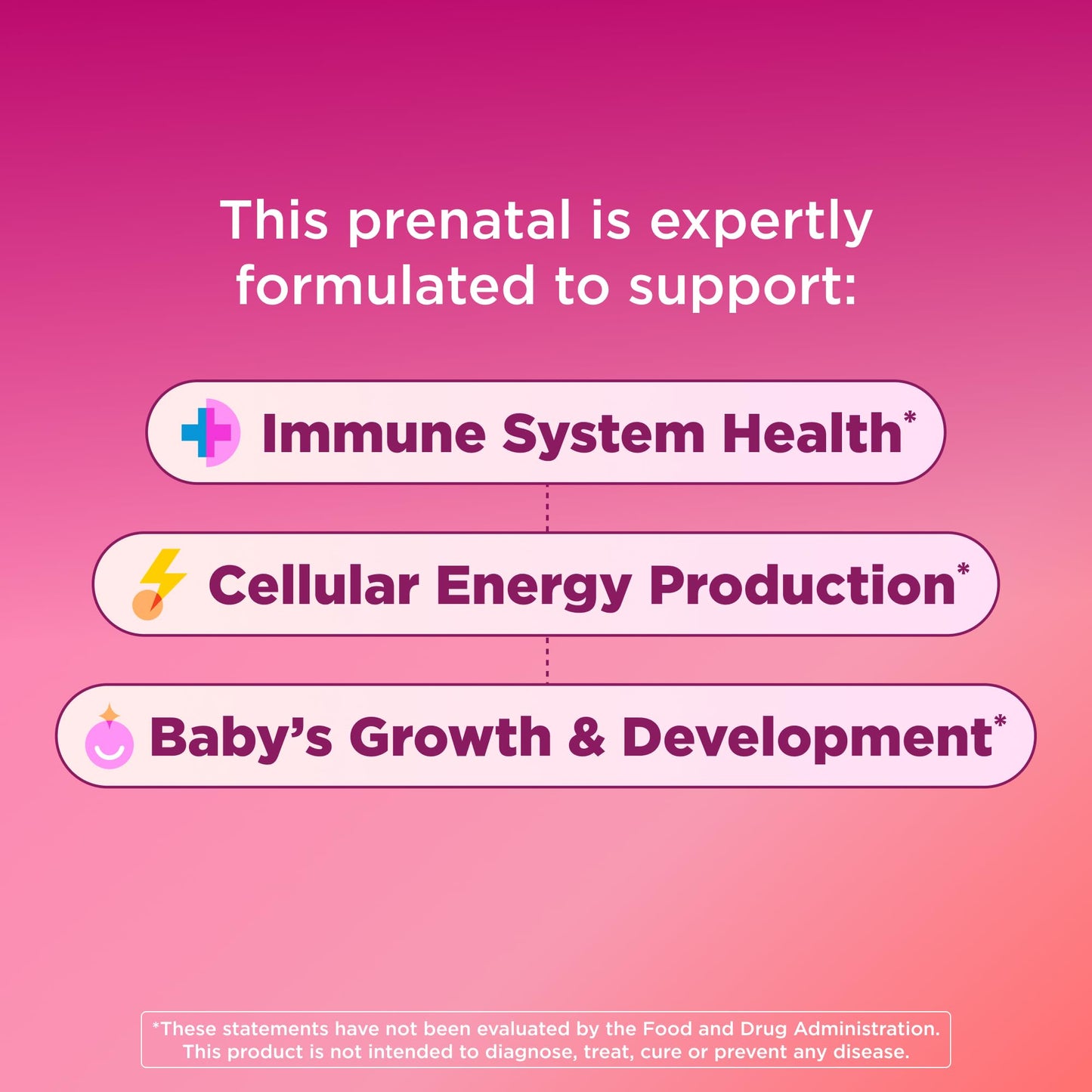 This prenatal is expertly formulated to support:

Immune System Health*

Cellular Energy Production*

Baby's Growth & Development*

*These statements have not been evaluated by the Food and Drug Administration. This product is not intended to diagnose, treat, cure or prevent any disease.